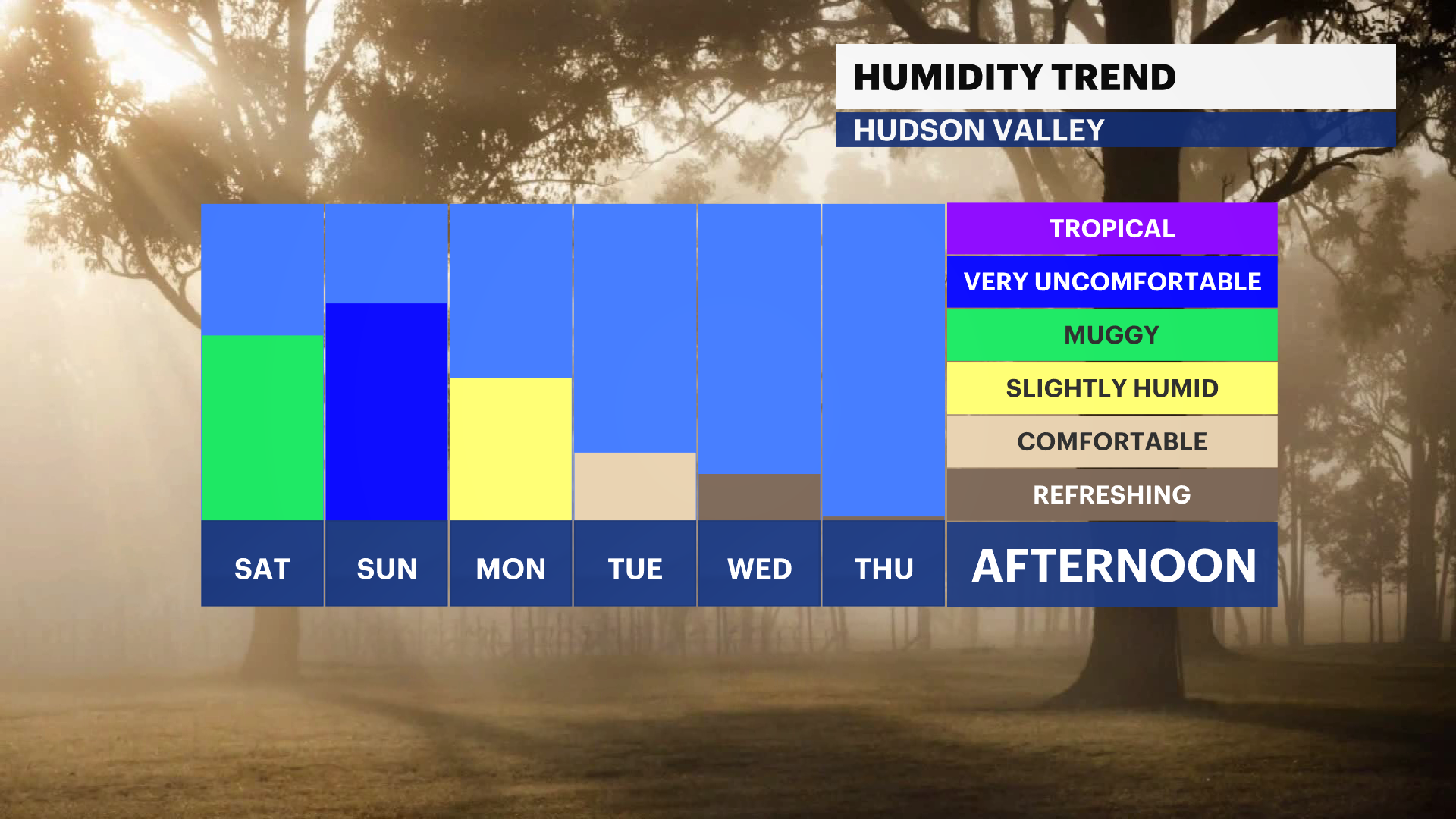 HUMIDITY TREND
HUDSON VALLEY

TROPICAL
VERY UNCOMFORTABLE
MUGGY
SLIGHTLY HUMID
COMFORTABLE
REFRESHING

SAT SUN MON TUE WED THU
AFTERNOON